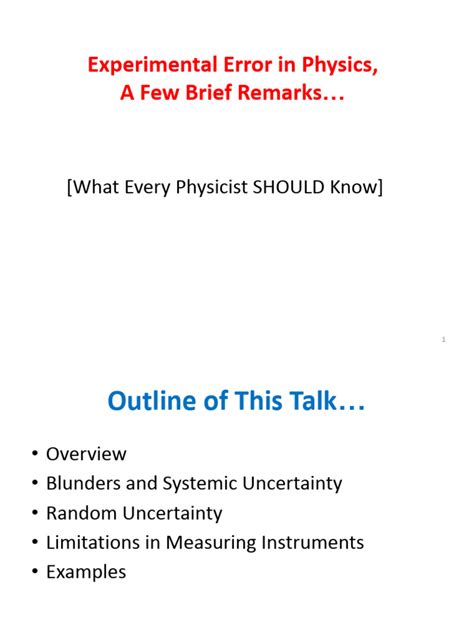 Experimental Error in Physics,
A Few Brief Remarks…

[What Every Physicist SHOULD Know]

1

Outline of This Talk…

• Overview
• Blunders and Systemic Uncertainty
• Random Uncertainty
• Limitations in Measuring Instruments
• Examples